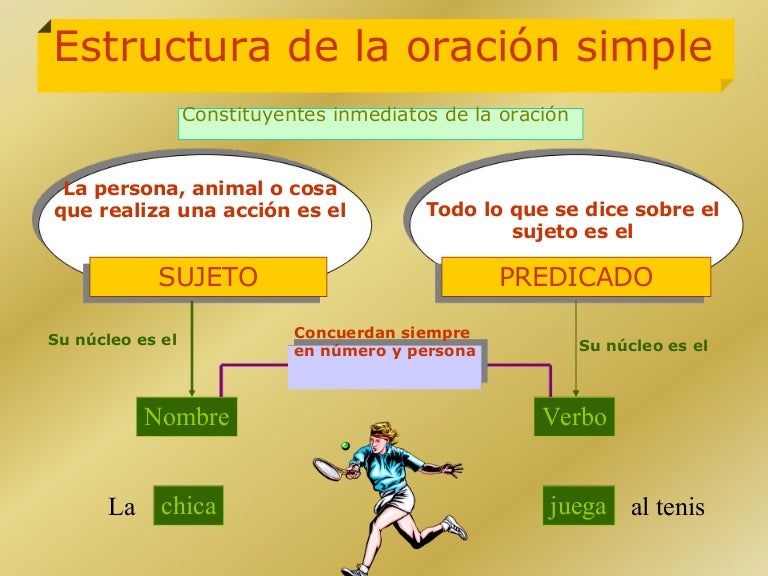 Estructura de la oración simple

Constituyentes inmediatos de la oración

La persona, animal o cosa que realiza una acción es el

SUJETO

Todo lo que se dice sobre el sujeto es el

PREDICADO

Su núcleo es el

Concuerdan siempre en número y persona

Su núcleo es el

Nombre

Verbo

La chica juega al tenis